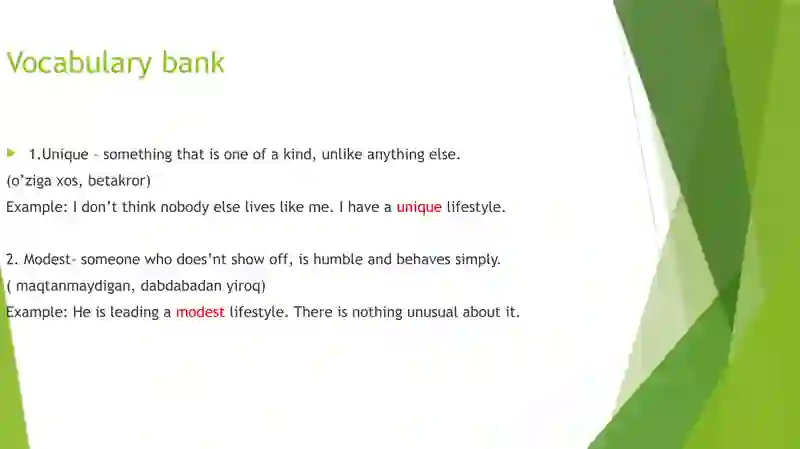 Vocabulary bank

1.Unique - something that is one of a kind, unlike anything else.
(o'ziga xos, betakror)
Example: I don't think nobody else lives like me. I have a unique lifestyle.

2. Modest- someone who does'nt show off, is humble and behaves simply.
( maqtanmaydigan, dabdabadan yiroq)
Example: He is leading a modest lifestyle. There is nothing unusual about it.